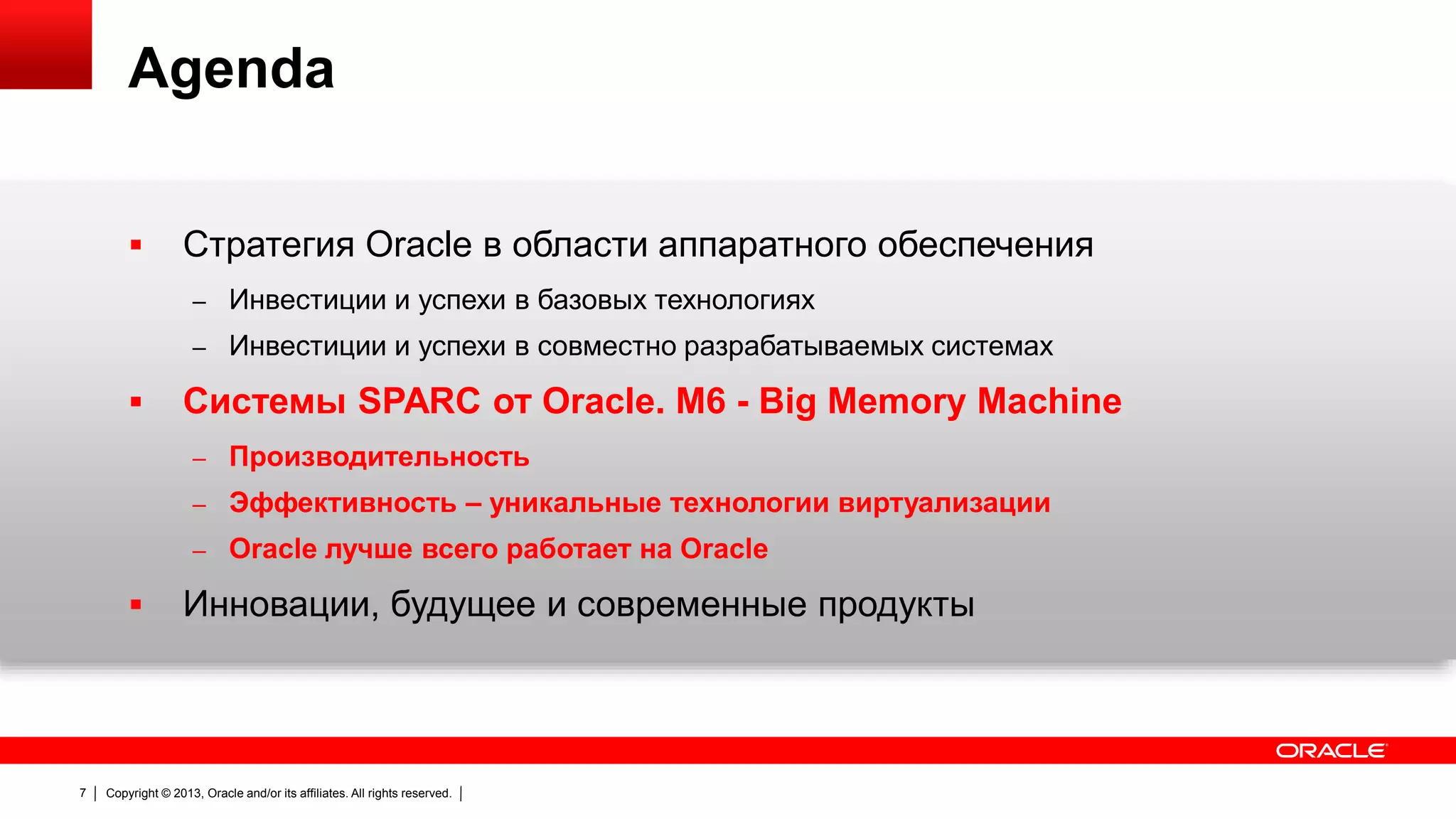 Agenda

▪ Стратегия Oracle в области аппаратного обеспечения

– Инвестиции и успехи в базовых технологиях

– Инвестиции и успехи в совместно разрабатываемых системах

▪ Системы SPARC от Oracle. M6 - Big Memory Machine

– Производительность

– Эффективность – уникальные технологии виртуализации

– Oracle лучше всего работает на Oracle

▪ Инновации, будущее и современные продукты

ORACLE

7 | Copyright © 2013, Oracle and/or its affiliates. All rights reserved. |